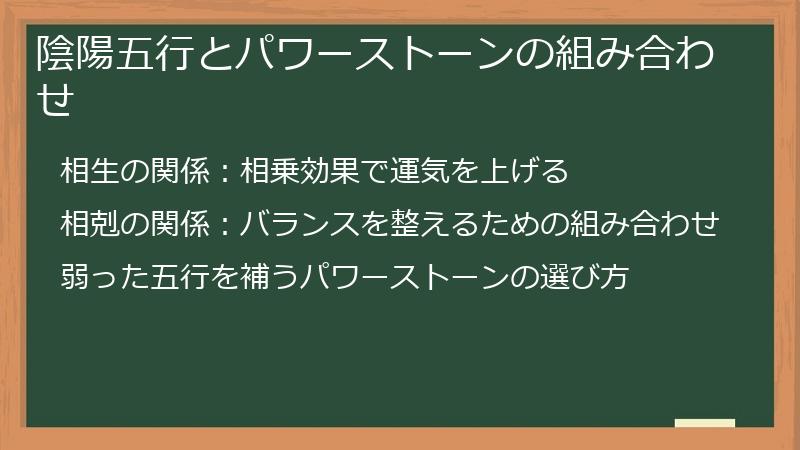 陰陽五行とパワーストーンの組み合わせ

相生の関係：相乗効果で運気を上げる

相剋の関係：バランスを整えるための組み合わせ

弱った五行を補うパワーストーンの選び方